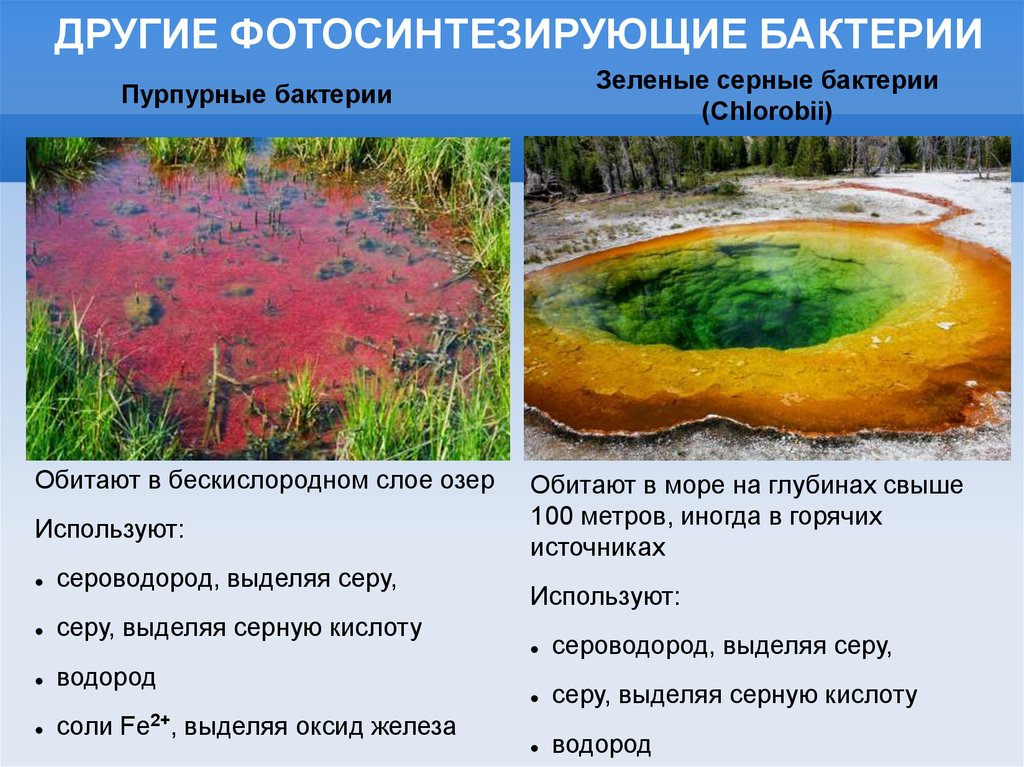 ДРУГИЕ ФОТОСИНТЕЗИРУЮЩИЕ БАКТЕРИИ

Пурпурные бактерии

Обитают в бескислородном слое озер

Используют:

• сероводород, выделяя серу,

• серу, выделяя серную кислоту

• водород

• соли $Fe^{2+}$, выделяя оксид железа

Зеленые серные бактерии (Chlorobii)

Обитают в море на глубинах свыше 100 метров, иногда в горячих источниках

Используют:

• сероводород, выделяя серу,

• серу, выделяя серную кислоту

• водород